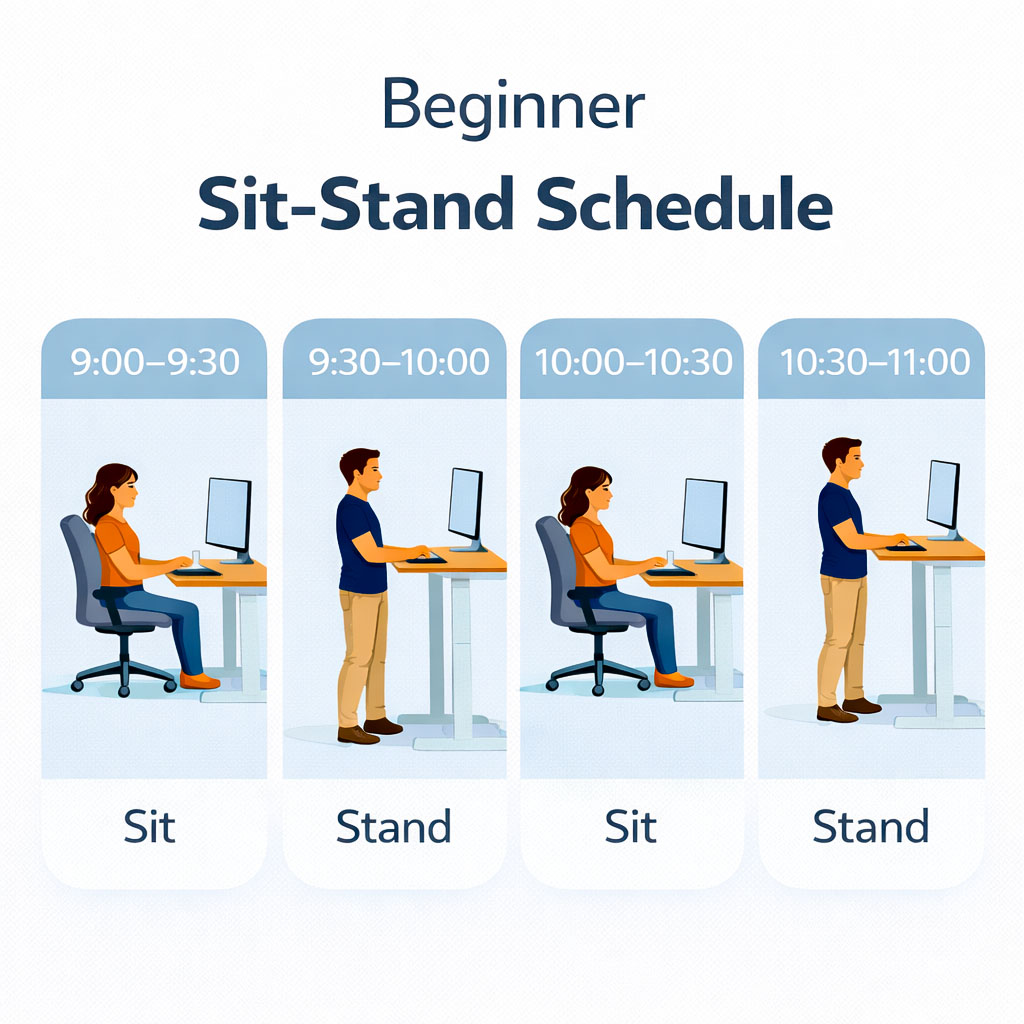 Beginner
Sit-Stand Schedule

9:00–9:30
Sit

9:30–10:00
Stand

10:00–10:30
Sit

10:30–11:00
Stand